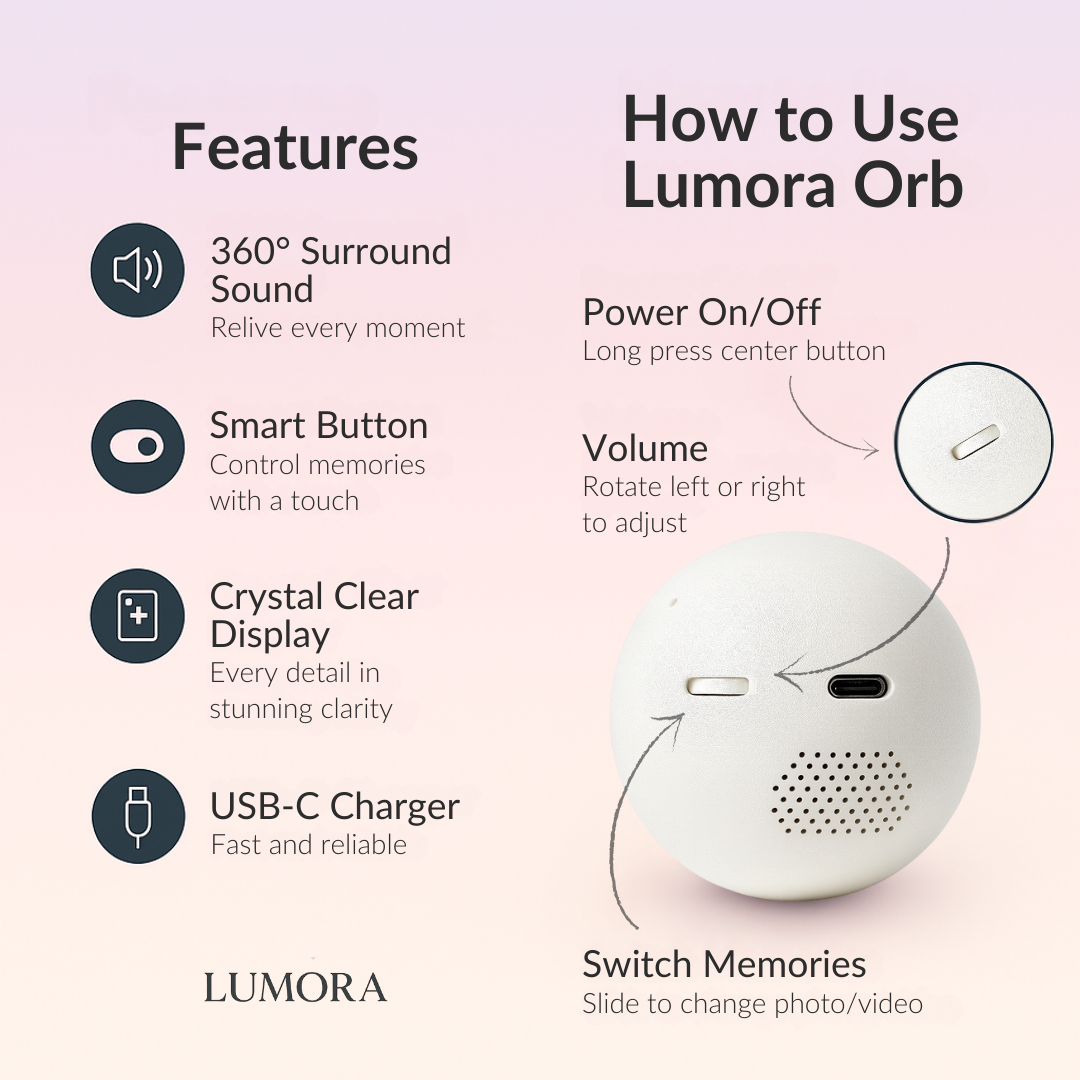 Features

360° Surround Sound
Relive every moment

Smart Button
Control memories with a touch

Crystal Clear Display
Every detail in stunning clarity

USB-C Charger
Fast and reliable

LUMORA

How to Use Lumora Orb

Power On/Off
Long press center button

Volume
Rotate left or right to adjust

Switch Memories
Slide to change photo/video